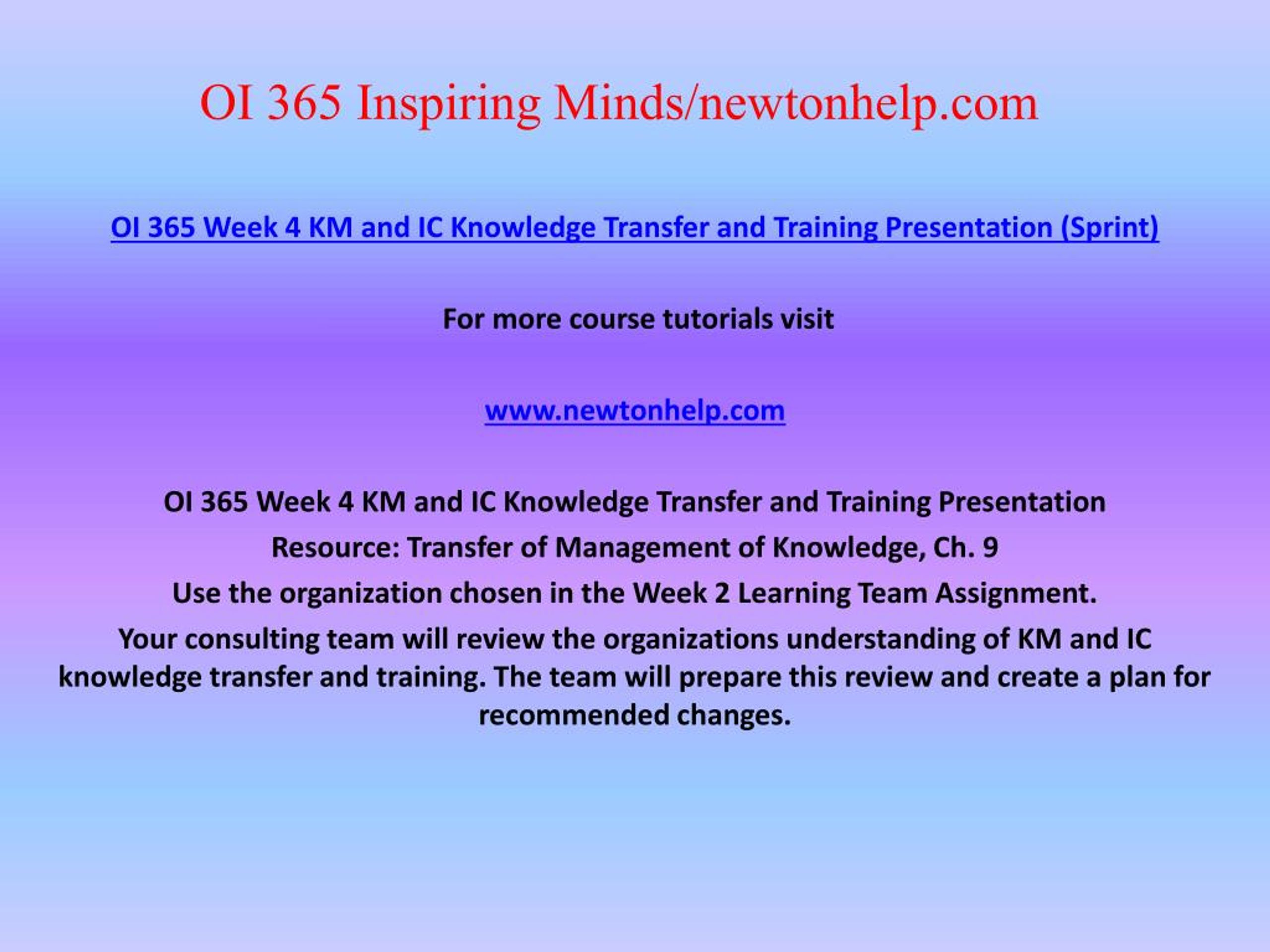 OI 365 Inspiring Minds/newtonhelp.com

OI 365 Week 4 KM and IC Knowledge Transfer and Training Presentation (Sprint)

For more course tutorials visit

www.newtonhelp.com

OI 365 Week 4 KM and IC Knowledge Transfer and Training Presentation

Resource: Transfer of Management of Knowledge, Ch. 9

Use the organization chosen in the Week 2 Learning Team Assignment.

Your consulting team will review the organizations understanding of KM and IC knowledge transfer and training. The team will prepare this review and create a plan for recommended changes.